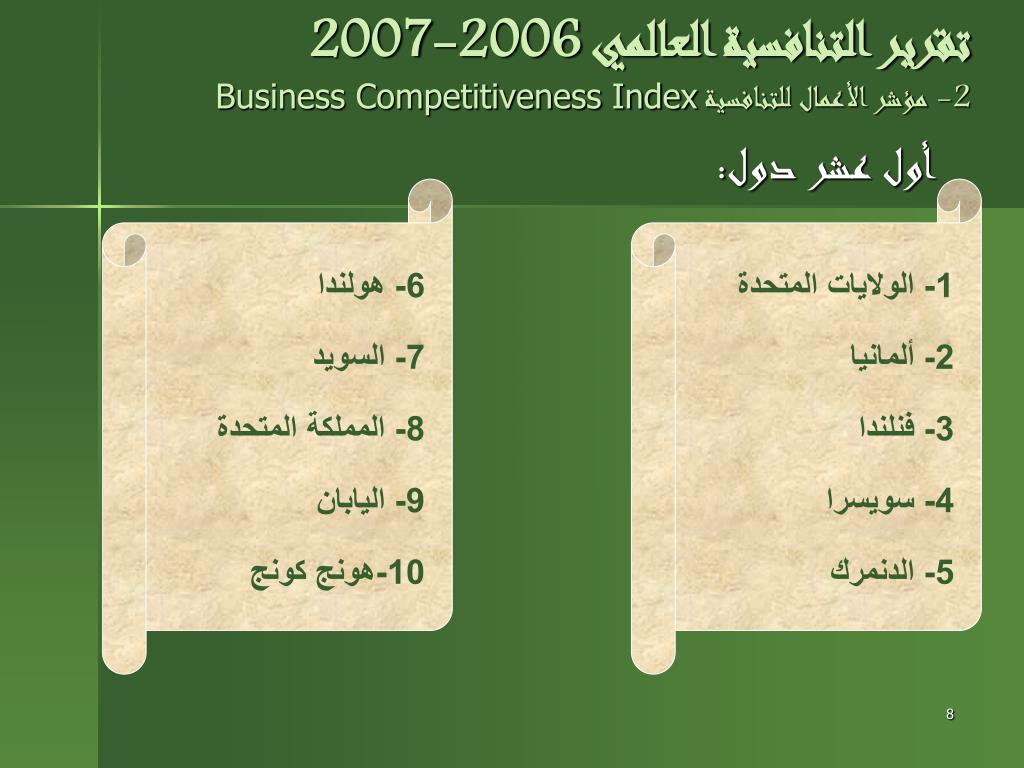 تقرير التنافسية العالمي 2006-2007
2- مؤشر الأعمال للتنافسية Business Competitiveness Index

أول عشر دول:

1- الولايات المتحدة
2- ألمانيا
3- فنلندا
4- سويسرا
5- الدنمرك

6- هولندا
7- السويد
8- المملكة المتحدة
9- اليابان
10-هونج كونج

8